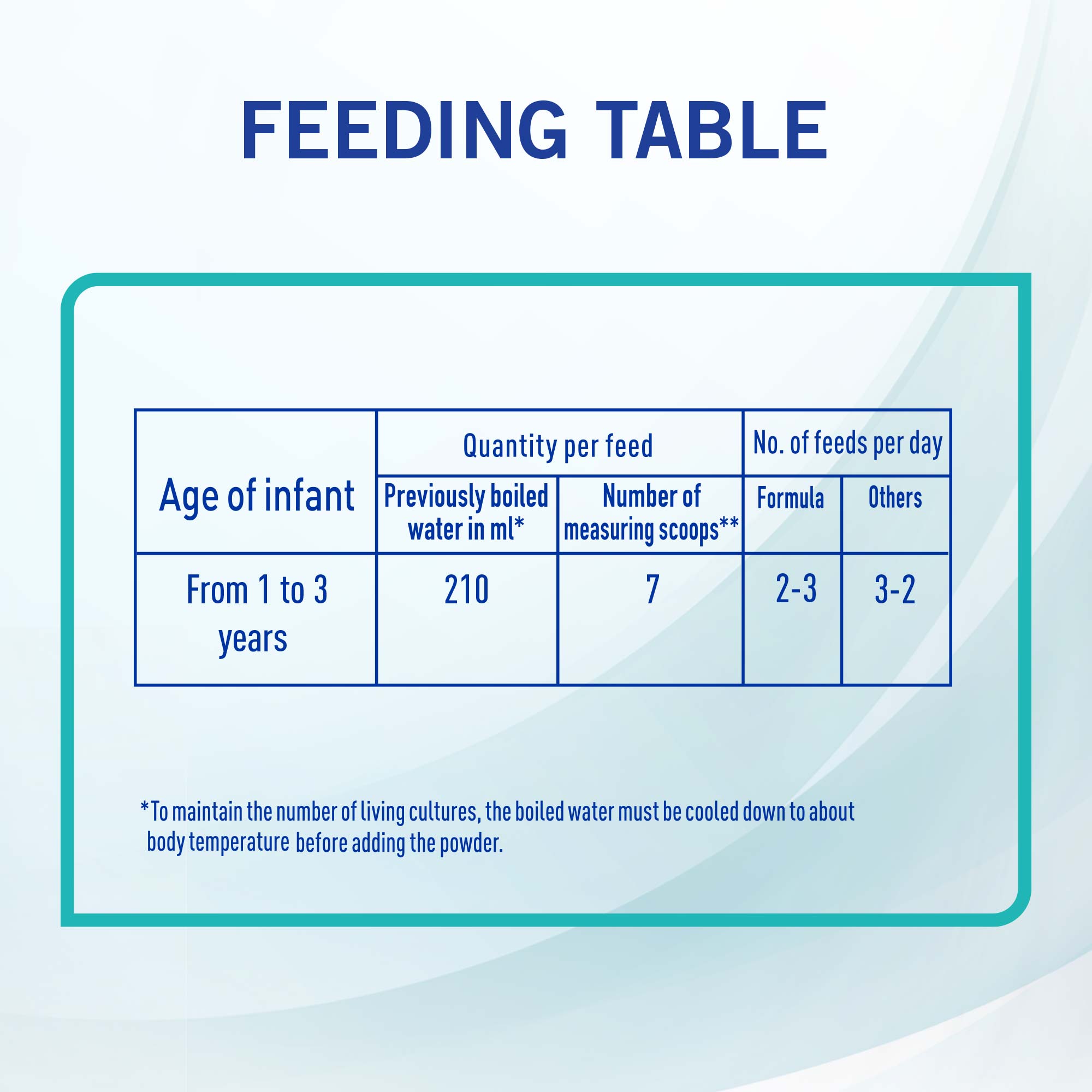 FEEDING TABLE

| Age of infant | Quantity per feed | | No. of feeds per day | |
|---|---|---|---|---|
| | Previously boiled water in ml* | Number of measuring scoops** | Formula | Others |
| From 1 to 3 years | 210 | 7 | 2-3 | 3-2 |

*To maintain the number of living cultures, the boiled water must be cooled down to about body temperature before adding the powder.